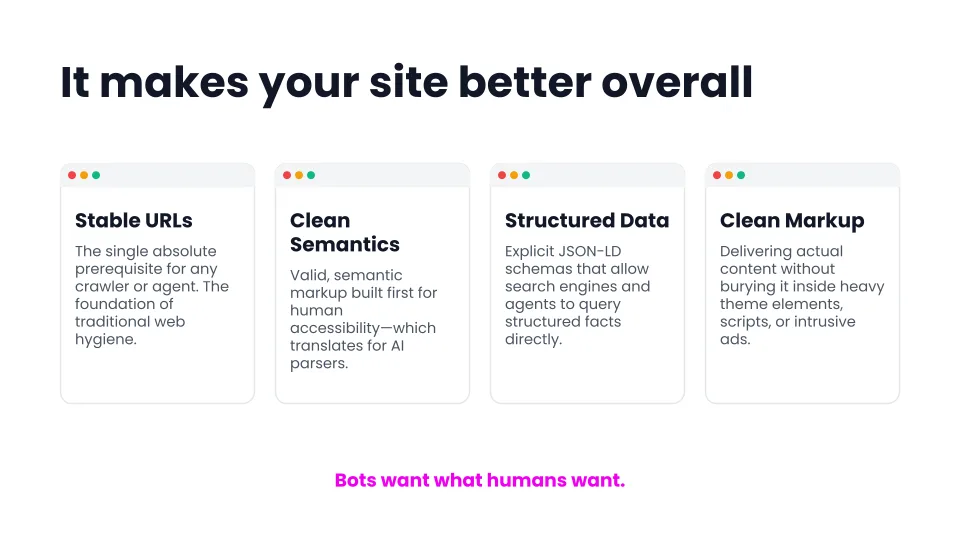 It makes your site better overall

Stable URLs

The single absolute prerequisite for any crawler or agent. The foundation of traditional web hygiene.

Clean Semantics

Valid, semantic markup built first for human accessibility—which translates for AI parsers.

Structured Data

Explicit JSON-LD schemas that allow search engines and agents to query structured facts directly.

Clean Markup

Delivering actual content without burying it inside heavy theme elements, scripts, or intrusive ads.

Bots want what humans want.